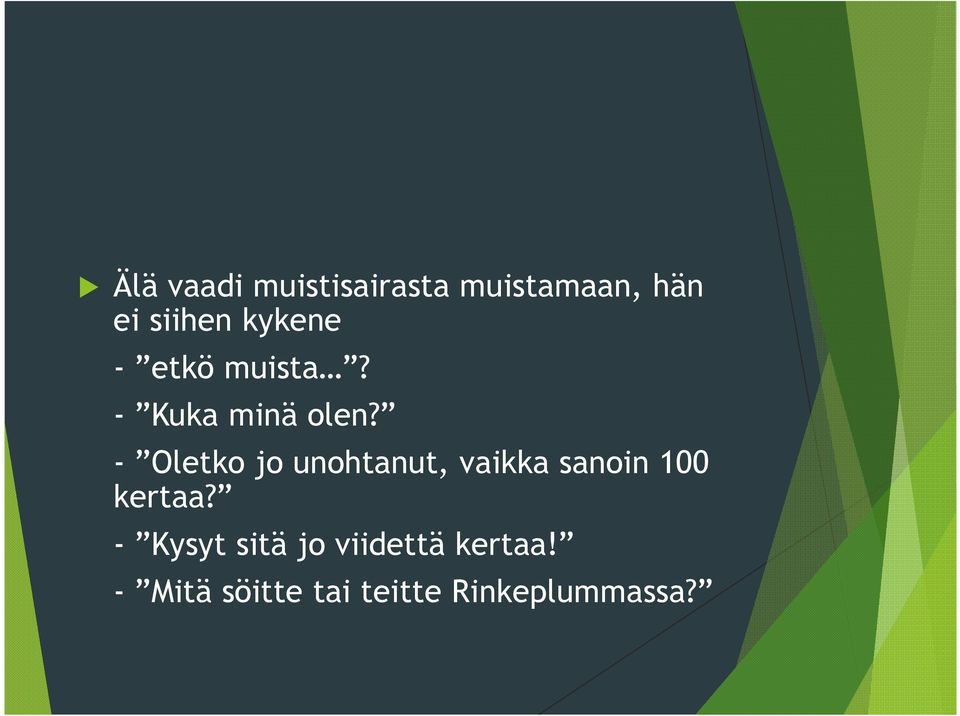 Älä vaadi muistisairasta muistamaan, hän ei siihen kykene

- ”etkö muista…”?

- ”Kuka minä olen?”

- ”Oletko jo unohtanut, vaikka sanoin 100 kertaa?”

- ”Kysyt sitä jo viidettä kertaa!”

- ”Mitä söitte tai teitte Rinkeplummassa?”